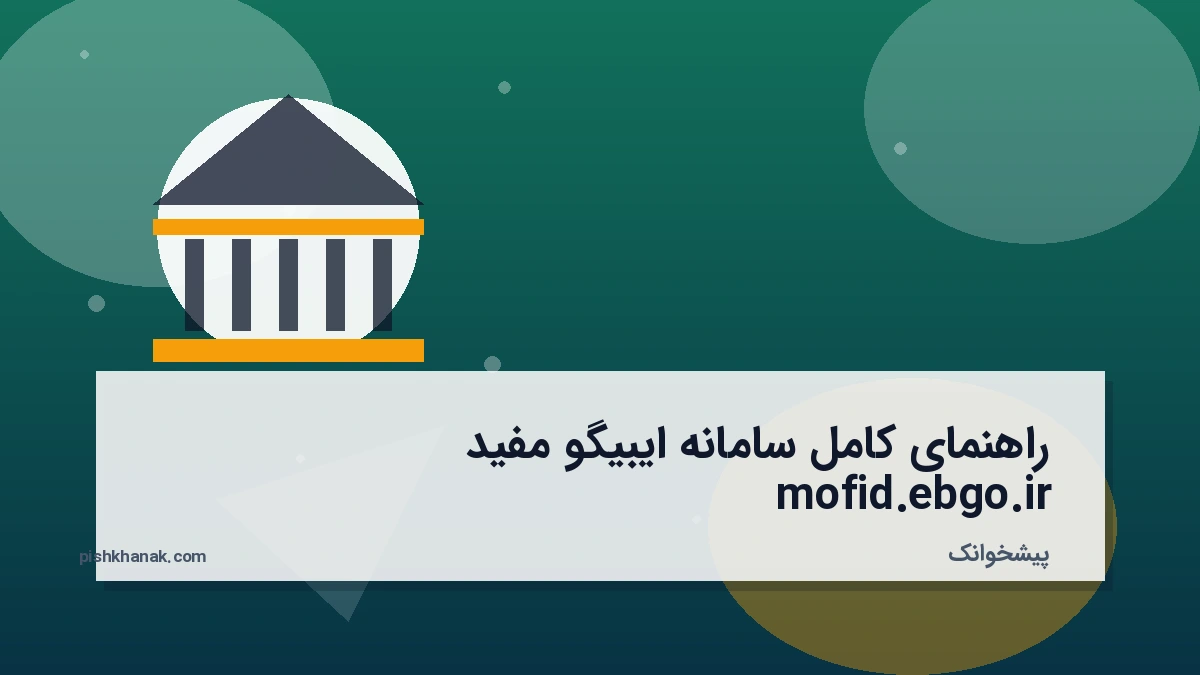 راهنمای کامل سامانه ایبیگو مفید mofid.ebgo.ir

پیشخوانک

pishkhanak.com